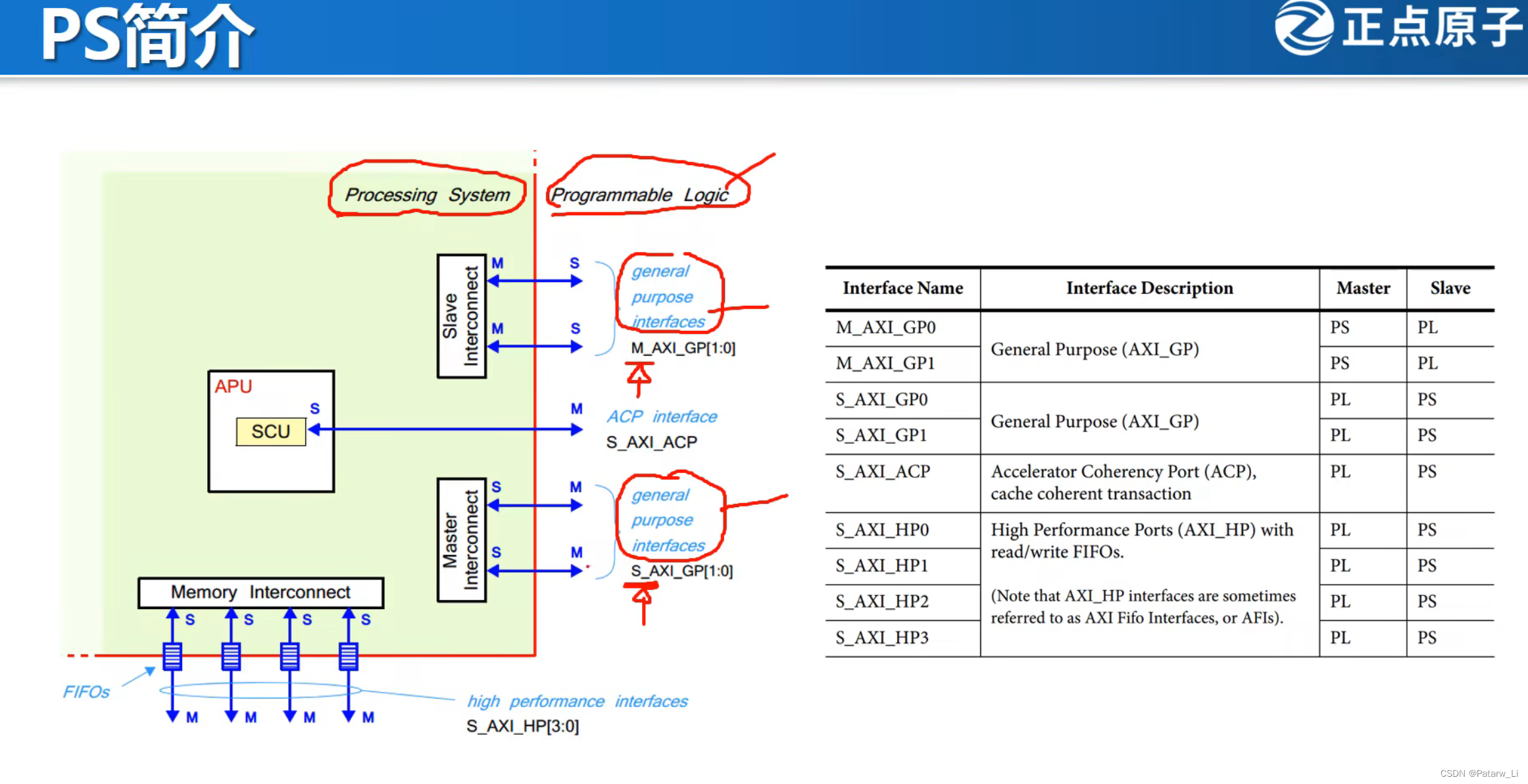 PS简介

正点原子

Processing System

Programmable Logic

Slave Interconnect

M

S

M

S

general purpose interfaces

M_AXI_GP[1:0]

APU

SCU

S

M

ACP interface

S_AXI_ACP

Master Interconnect

S

M

S

M

general purpose interfaces

S_AXI_GP[1:0]

Memory Interconnect

S S S S

FIFOs

M M M M

high performance interfaces

S_AXI_HP[3:0]

| Interface Name | Interface Description | Master | Slave |
|---|---|---|---|
| M_AXI_GP0 | General Purpose (AXI_GP) | PS | PL |
| M_AXI_GP1 | | PS | PL |
| S_AXI_GP0 | General Purpose (AXI_GP) | PL | PS |
| S_AXI_GP1 | | PL | PS |
| S_AXI_ACP | Accelerator Coherency Port (ACP), cache coherent transaction | PL | PS |
| S_AXI_HP0 | High Performance Ports (AXI_HP) with read/write FIFOs. (Note that AXI_HP interfaces are sometimes referred to as AXI Fifo Interfaces, or AFIs). | PL | PS |
| S_AXI_HP1 | | PL | PS |
| S_AXI_HP2 | | PL | PS |
| S_AXI_HP3 | | PL | PS |

CSDN @Patarw_Li